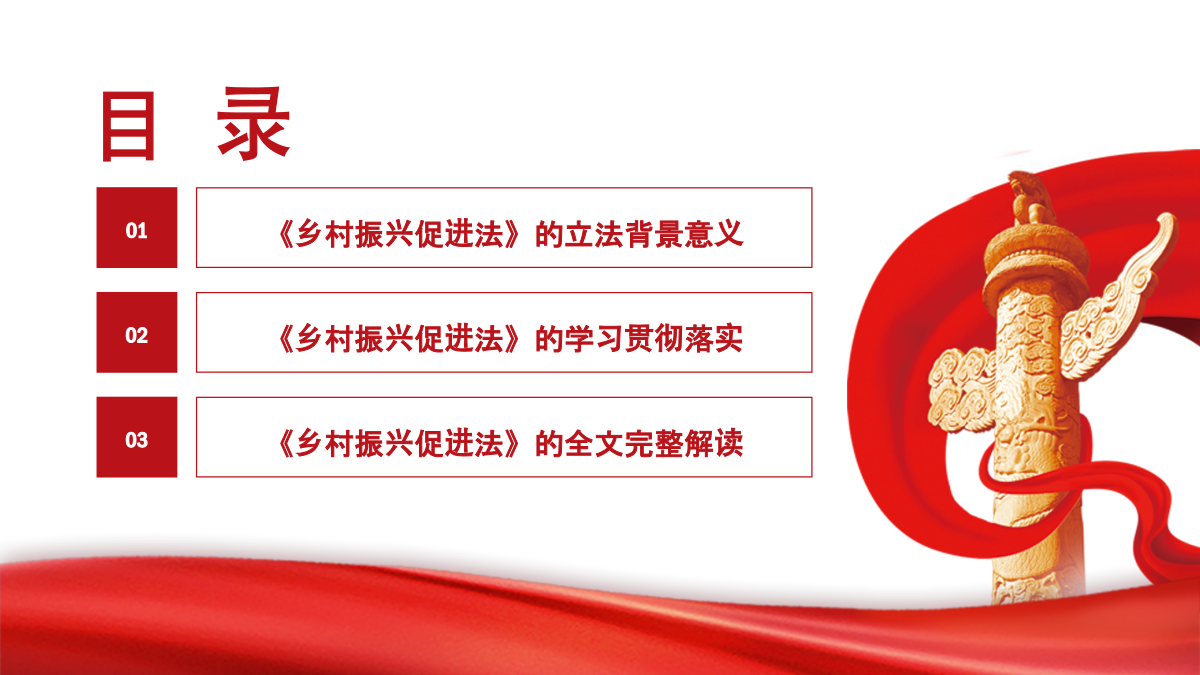 目 录

01

《乡村振兴促进法》的立法背景意义

02

《乡村振兴促进法》的学习贯彻落实

03

《乡村振兴促进法》的全文完整解读